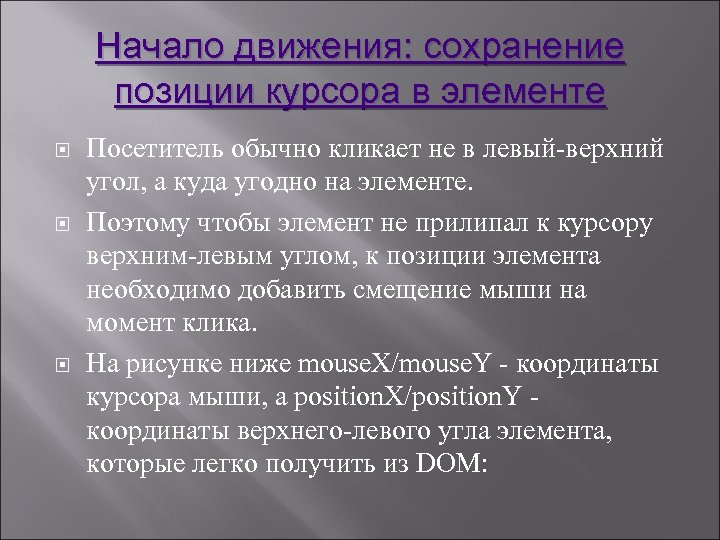 Начало движения: сохранение позиции курсора в элементе

Посетитель обычно кликает не в левый-верхний угол, а куда угодно на элементе.

Поэтому чтобы элемент не прилипал к курсору верхним-левым углом, к позиции элемента необходимо добавить смещение мыши на момент клика.

На рисунке ниже mouseX/mouseY - координаты курсора мыши, а positionX/positionY - координаты верхнего-левого угла элемента, которые легко получить из DOM: